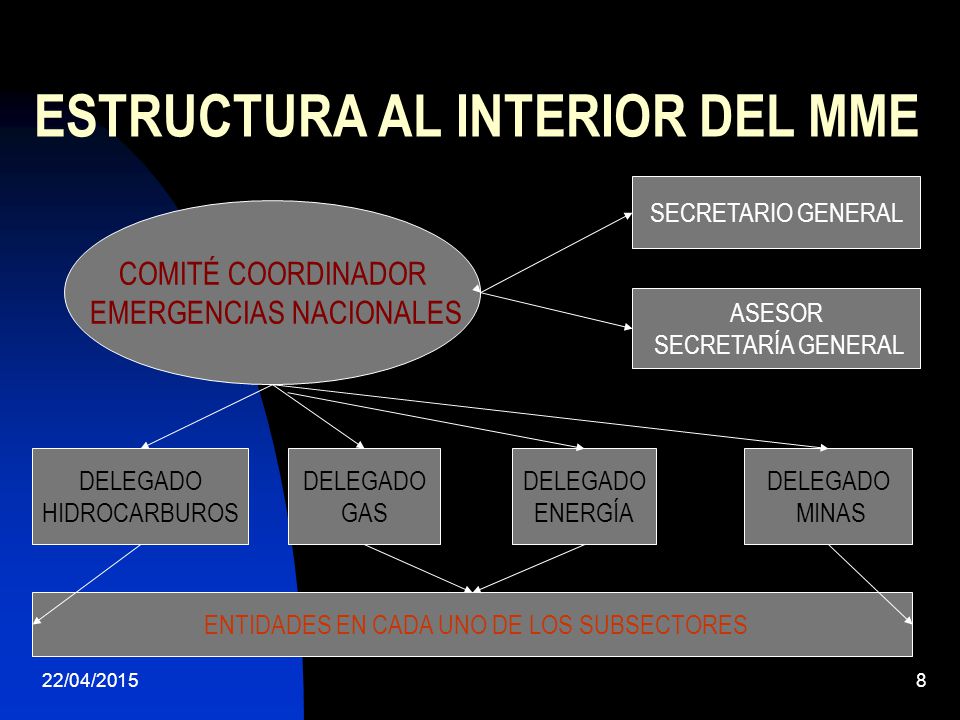 ESTRUCTURA AL INTERIOR DEL MME

COMITÉ COORDINADOR EMERGENCIAS NACIONALES

SECRETARIO GENERAL

ASESOR SECRETARÍA GENERAL

DELEGADO HIDROCARBUROS

DELEGADO GAS

DELEGADO ENERGÍA

DELEGADO MINAS

ENTIDADES EN CADA UNO DE LOS SUBSECTORES

22/04/2015

8